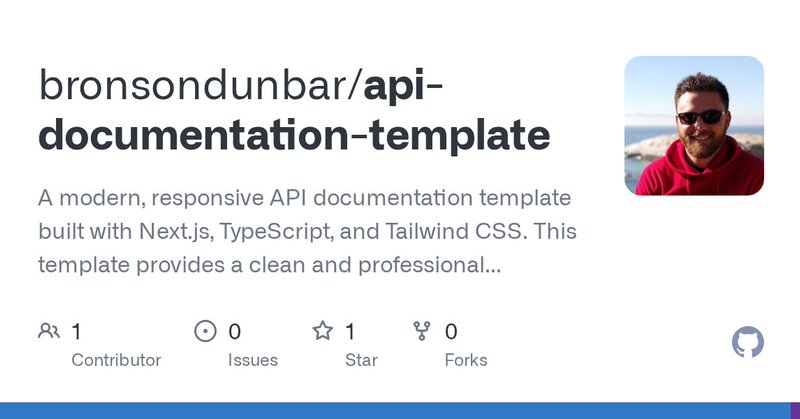 bronsondunbar/api-documentation-template

A modern, responsive API documentation template built with Next.js, TypeScript, and Tailwind CSS. This template provides a clean and professional...

1 Contributor

0 Issues

1 Star

0 Forks